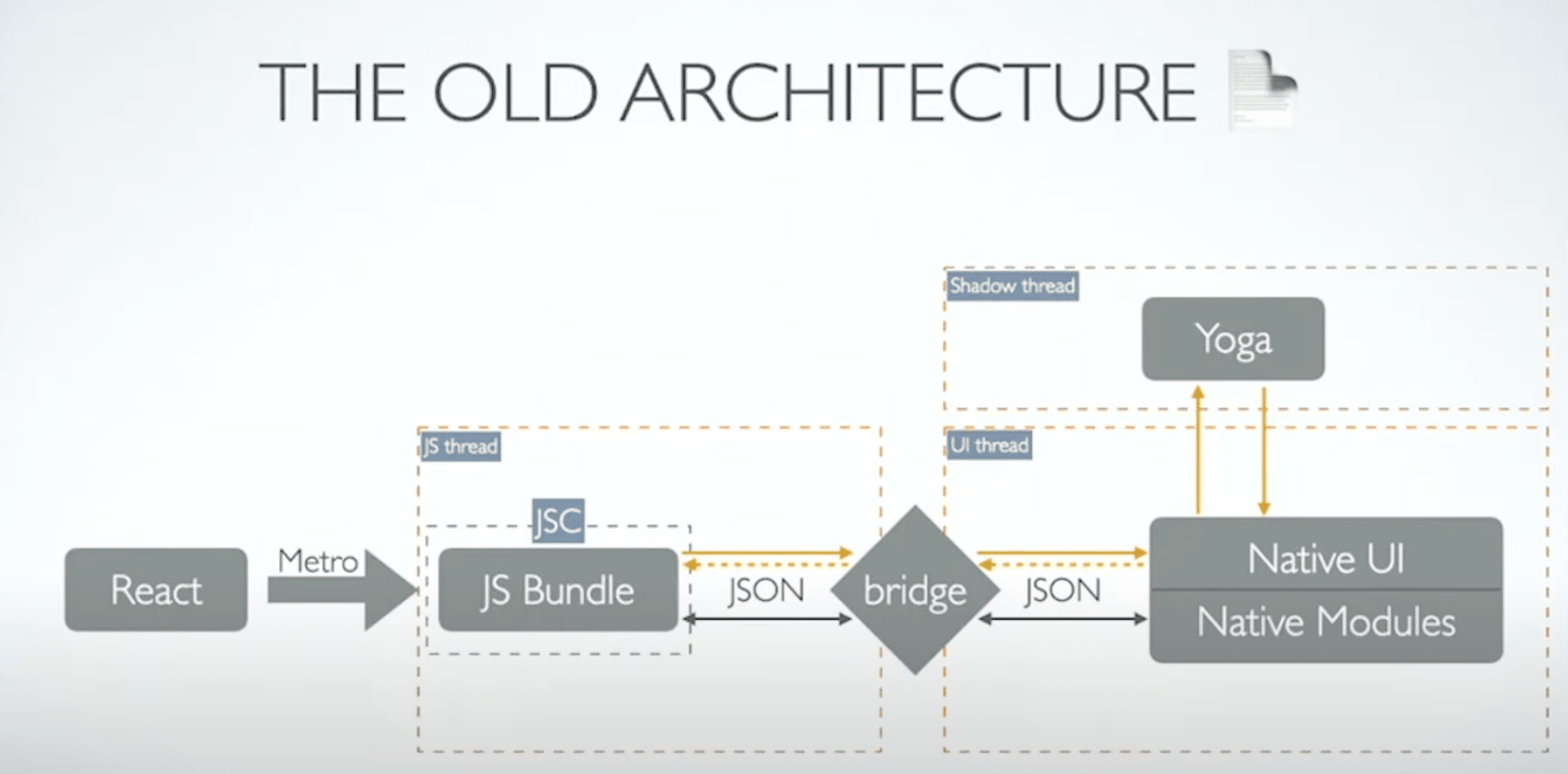 THE OLD ARCHITECTURE

Shadow thread

Yoga

JS thread

UI thread

JSC

React

Metro

JS Bundle

JSON

bridge

JSON

Native UI

Native Modules